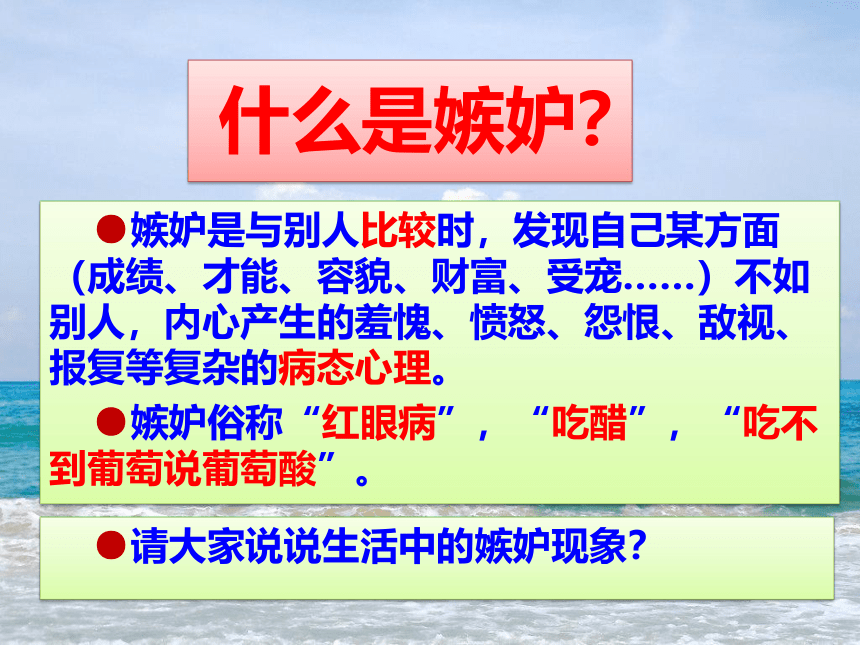 什么是嫉妒?

●嫉妒是与别人比较时，发现自己某方面（成绩、才能、容貌、财富、受宠……）不如别人，内心产生的羞愧、愤怒、怨恨、敌视、报复等复杂的病态心理。

●嫉妒俗称“红眼病”，“吃醋”，“吃不到葡萄说葡萄酸”。

●请大家说说生活中的嫉妒现象?